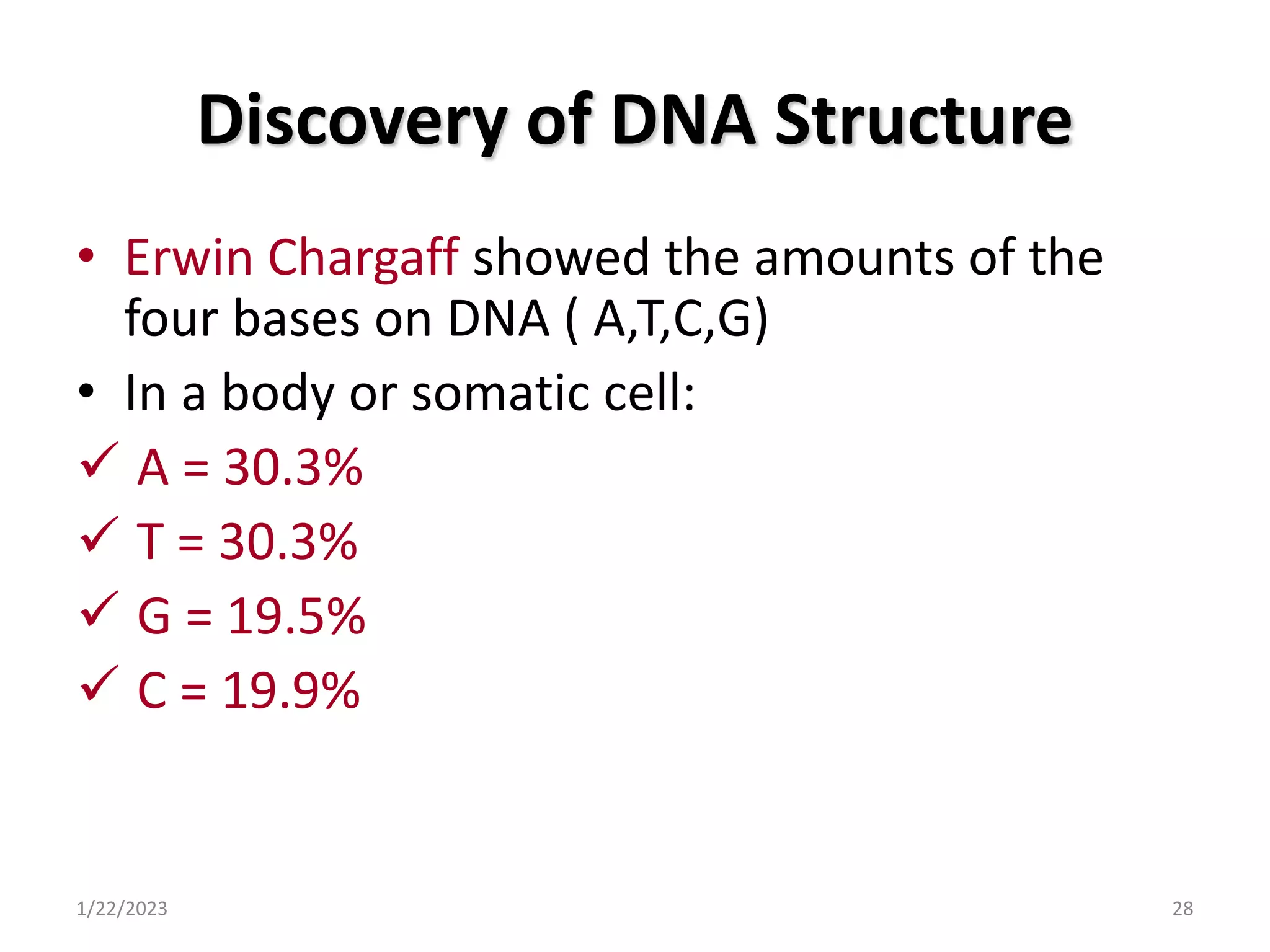 Discovery of DNA Structure

• Erwin Chargaff showed the amounts of the four bases on DNA ( A,T,C,G)
• In a body or somatic cell:
✓ A = 30.3%
✓ T = 30.3%
✓ G = 19.5%
✓ C = 19.9%

1/22/2023

28